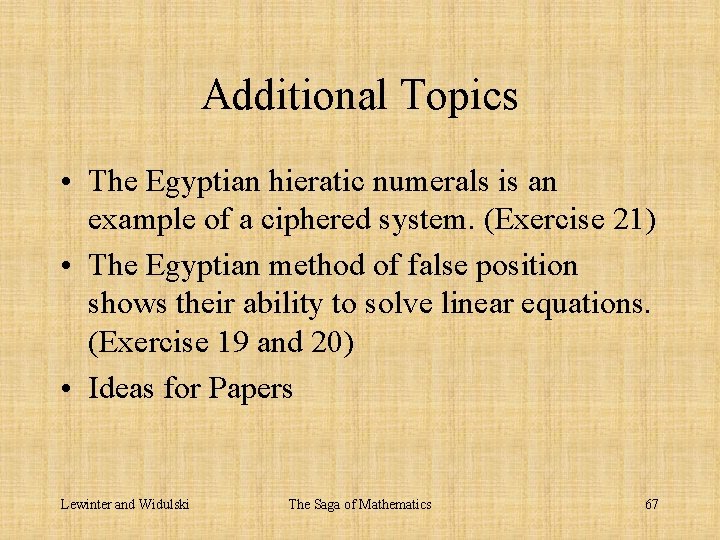 Additional Topics

• The Egyptian hieratic numerals is an example of a ciphered system. (Exercise 21)
• The Egyptian method of false position shows their ability to solve linear equations. (Exercise 19 and 20)
• Ideas for Papers

Lewinter and Widulski The Saga of Mathematics 67